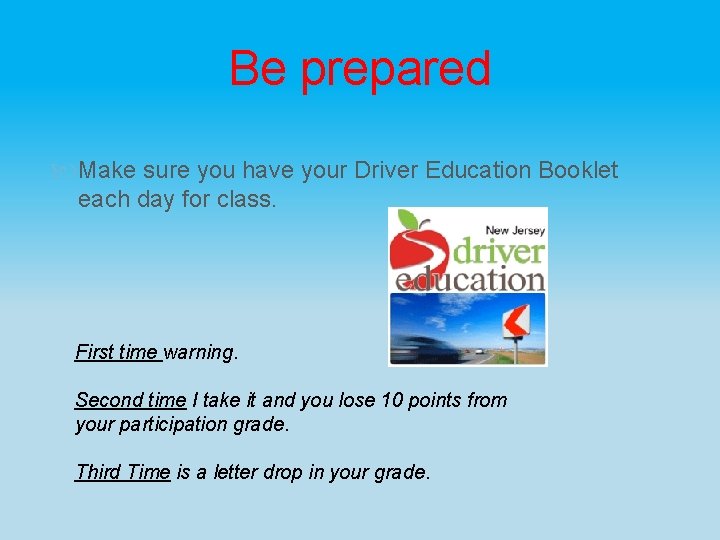 Be prepared

Make sure you have your Driver Education Booklet each day for class.

New Jersey
driver
education

First time warning.

Second time I take it and you lose 10 points from your participation grade.

Third Time is a letter drop in your grade.